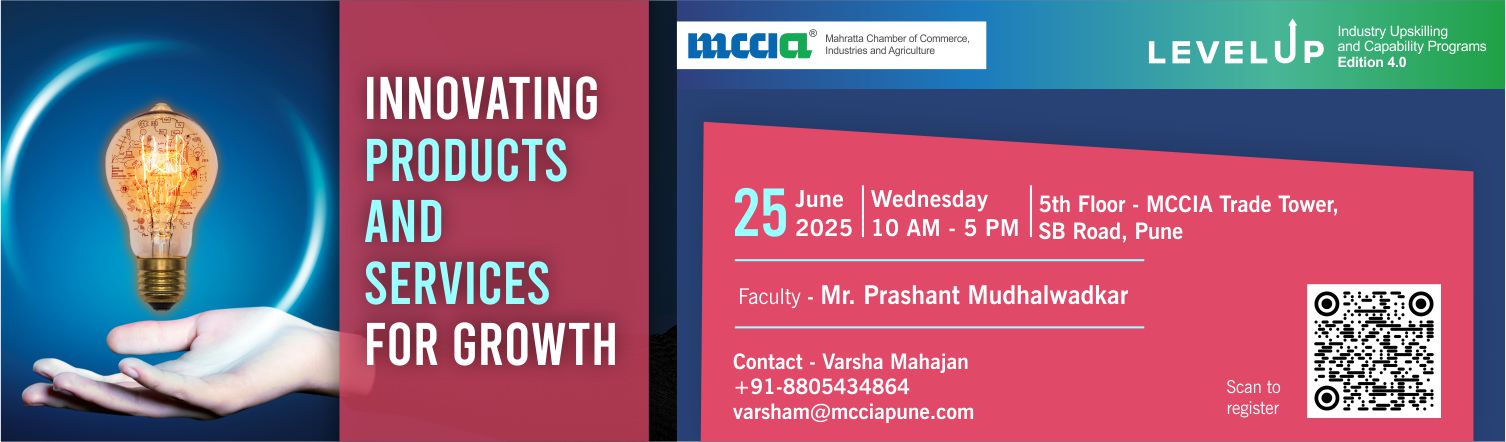 INNOVATING PRODUCTS AND SERVICES FOR GROWTH

mccia® Mahratta Chamber of Commerce, Industries and Agriculture

LEVELUP Industry Upskilling and Capability Programs Edition 4.0

25 June 2025 | Wednesday 10 AM - 5 PM | 5th Floor - MCCIA Trade Tower, SB Road, Pune

Faculty - Mr. Prashant Mudhalwadkar

Contact - Varsha Mahajan
+91-8805434864
varsham@mcciapune.com

Scan to register